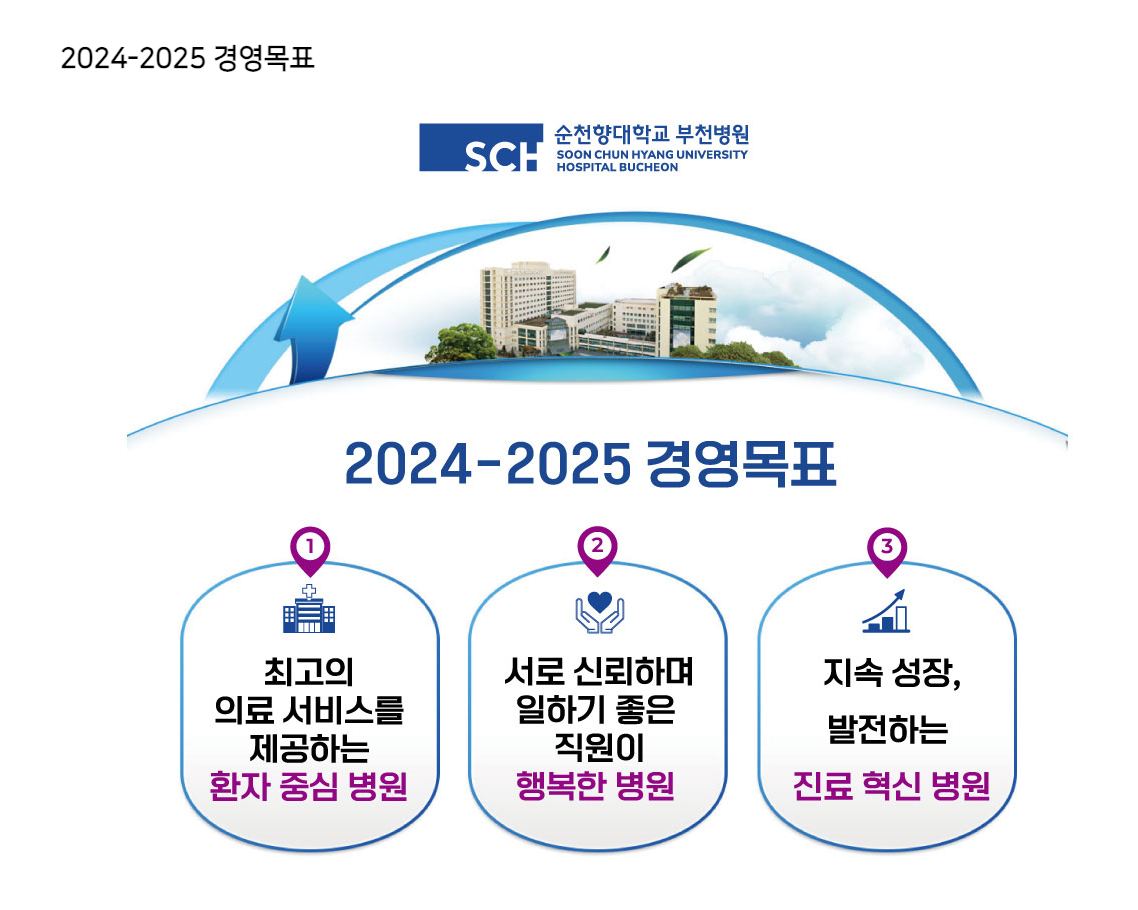 2024-2025 경영목표

SCH 순천향대학교 부천병원
SOON CHUN HYANG UNIVERSITY
HOSPITAL BUCHEON

2024-2025 경영목표

1

최고의
의료 서비스를
제공하는
환자 중심 병원

2

서로 신뢰하며
일하기 좋은
직원이
행복한 병원

3

지속 성장,
발전하는
진료 혁신 병원